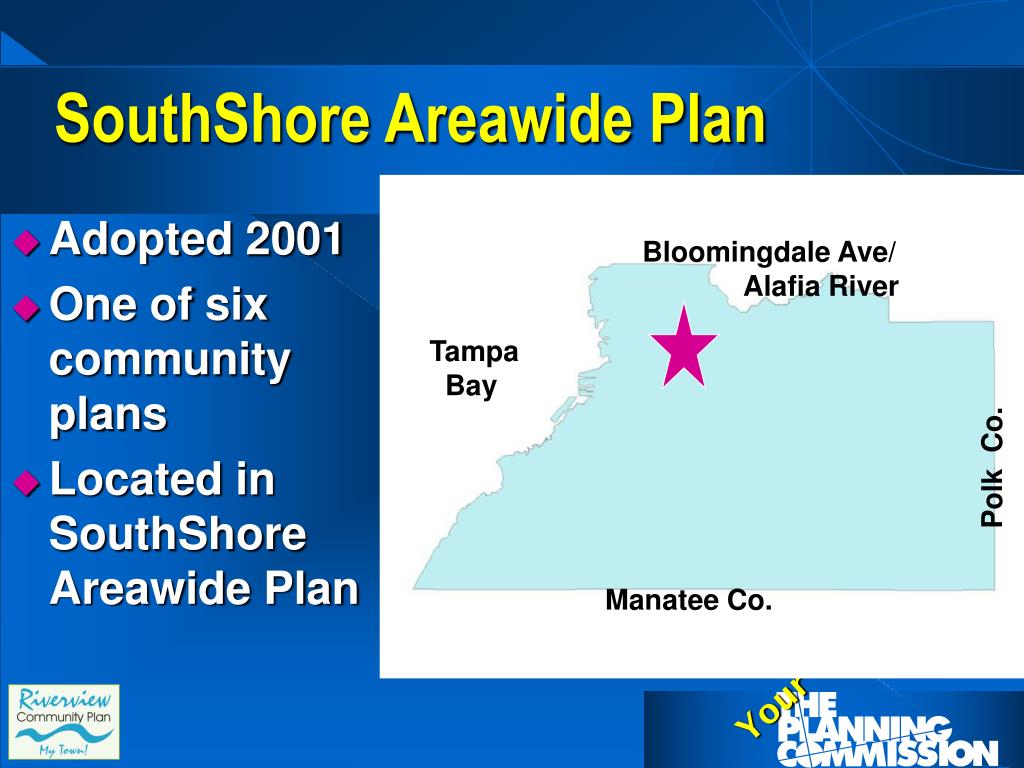 SouthShore Areawide Plan

Adopted 2001

One of six community plans

Located in SouthShore Areawide Plan

Bloomingdale Ave/ Alafia River

Tampa Bay

Polk Co.

Manatee Co.

Riverview Community Plan My Town!

Your THE PLANNING COMMISSION